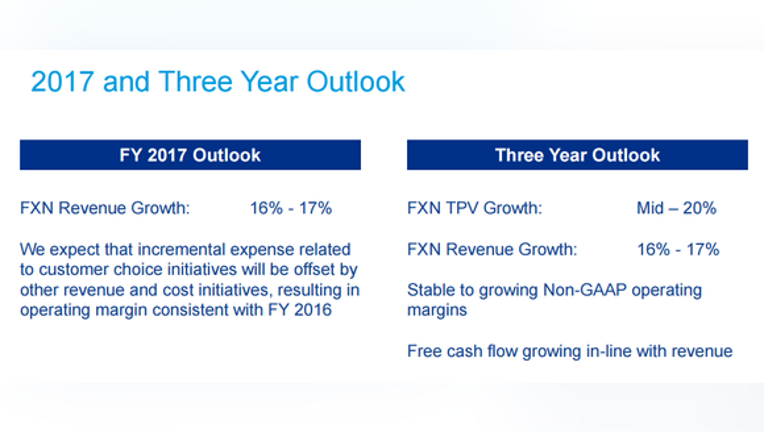 2017 and Three Year Outlook

FY 2017 Outlook

FXN Revenue Growth: 16% - 17%

We expect that incremental expense related to customer choice initiatives will be offset by other revenue and cost initiatives, resulting in operating margin consistent with FY 2016

Three Year Outlook

FXN TPV Growth: Mid – 20%

FXN Revenue Growth: 16% - 17%

Stable to growing Non-GAAP operating margins

Free cash flow growing in-line with revenue